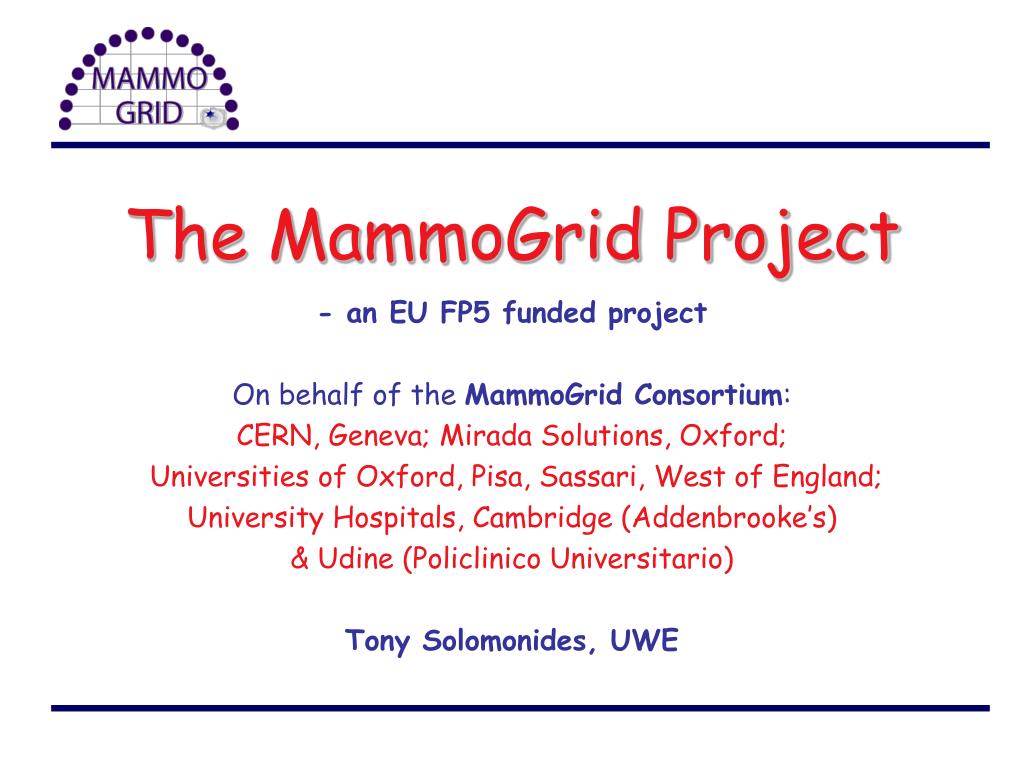 MAMMO GRID

The MammoGrid Project

- an EU FP5 funded project

On behalf of the MammoGrid Consortium:
CERN, Geneva; Mirada Solutions, Oxford;
Universities of Oxford, Pisa, Sassari, West of England;
University Hospitals, Cambridge (Addenbrooke's)
& Udine (Policlinico Universitario)

Tony Solomonides, UWE